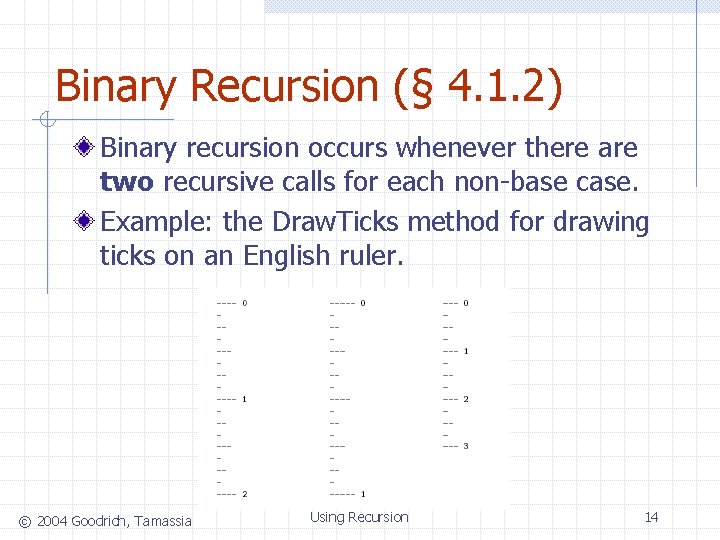 Binary Recursion (§ 4.1.2)

Binary recursion occurs whenever there are **two** recursive calls for each non-base case.

Example: the DrawTicks method for drawing ticks on an English ruler.

---- 0
-
--
-
---
-
--
-
---- 1
-
--
-
---
-
--
-
---- 2

----- 0
-
--
-
---
-
--
-
----
-
--
-
---
-
--
-
----- 1

--- 0
-
--
-
--- 1
-
--
-
--- 2
-
--
-
--- 3

© 2004 Goodrich, Tamassia

Using Recursion

14